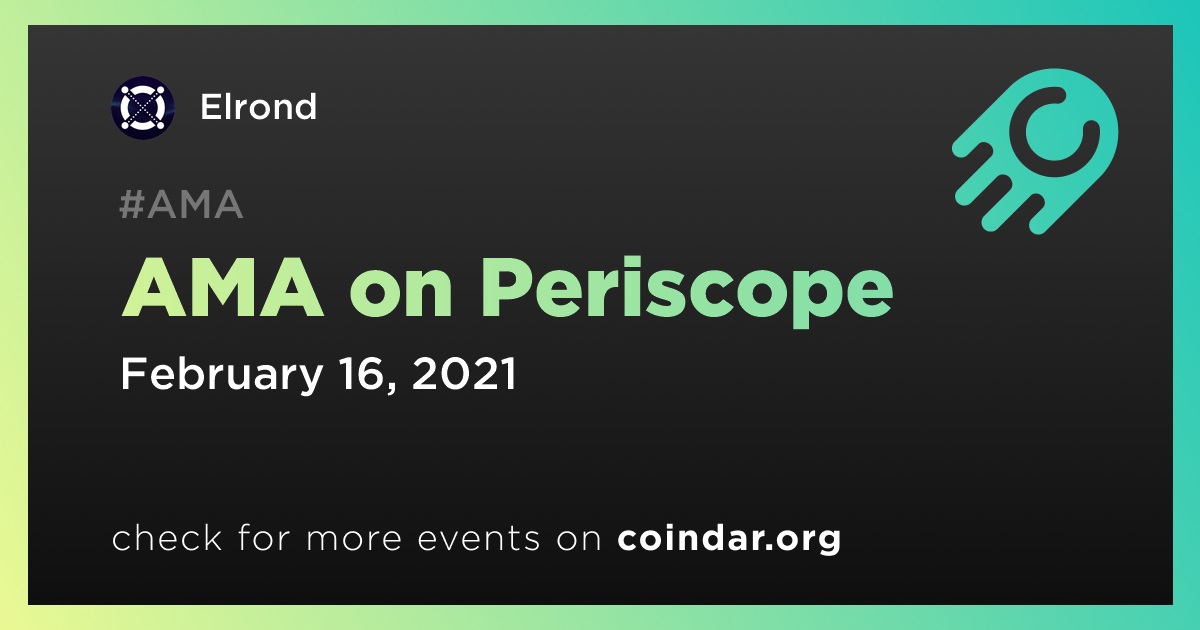 Elrond

#AMA

AMA on Periscope

February 16, 2021

check for more events on coindar.org